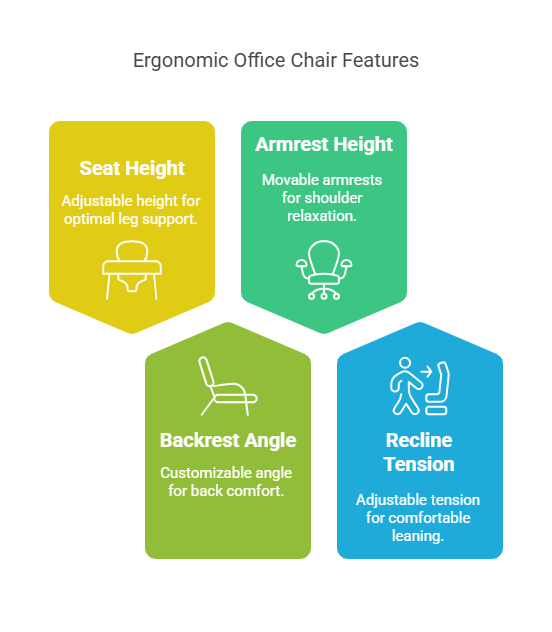 Ergonomic Office Chair Features

Seat Height

Adjustable height for optimal leg support.

Armrest Height

Movable armrests for shoulder relaxation.

Backrest Angle

Customizable angle for back comfort.

Recline Tension

Adjustable tension for comfortable leaning.